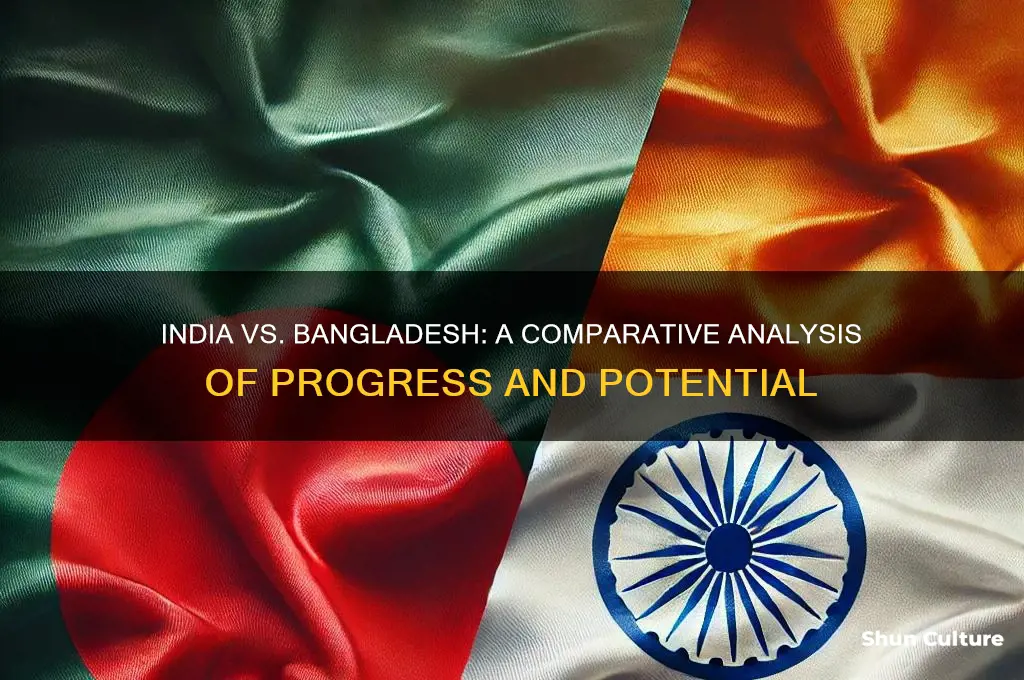 INDIA VS. BANGLADESH: A COMPARATIVE ANALYSIS OF PROGRESS AND POTENTIAL

Shun Culture